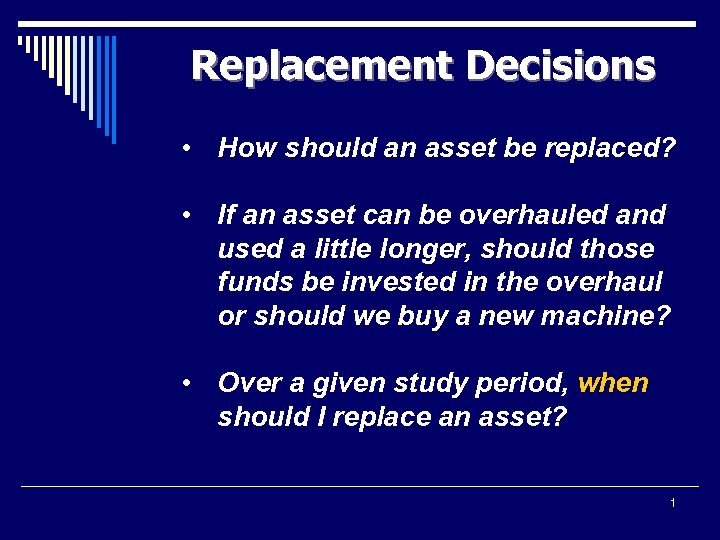 Replacement Decisions

• How should an asset be replaced?

• If an asset can be overhauled and used a little longer, should those funds be invested in the overhaul or should we buy a new machine?

• Over a given study period, when should I replace an asset?

1